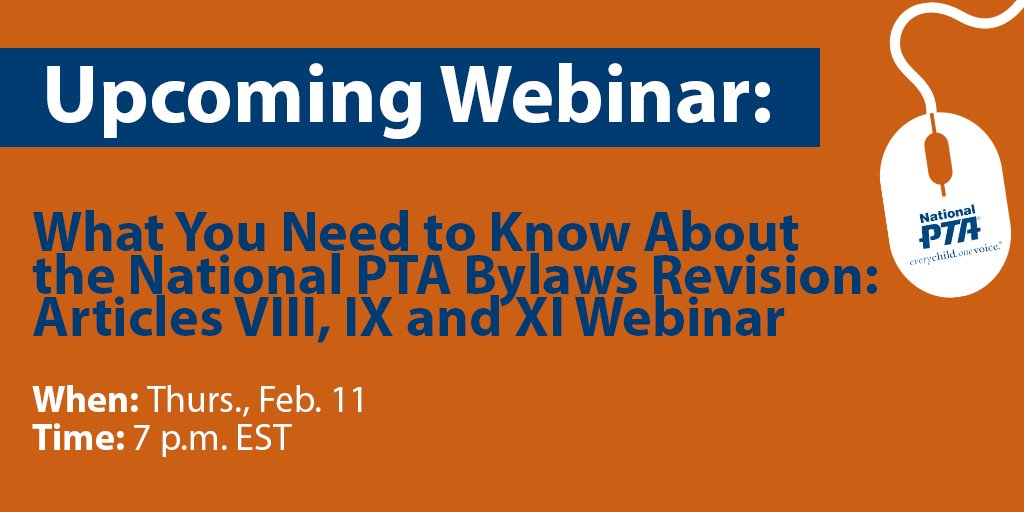 Upcoming Webinar:

What You Need to Know About the National PTA Bylaws Revision: Articles VIII, IX and XI Webinar

When: Thurs., Feb. 11
Time: 7 p.m. EST

National PTA
everychild.onevoice.